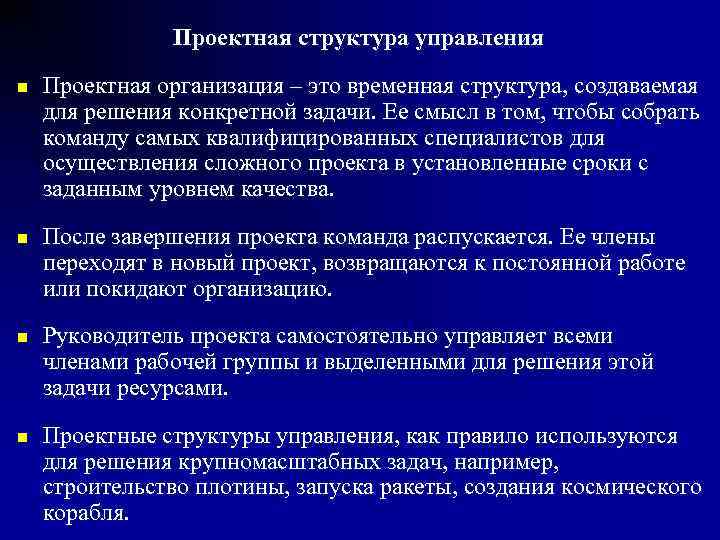 Проектная структура управления

Проектная организация – это временная структура, создаваемая для решения конкретной задачи. Ее смысл в том, чтобы собрать команду самых квалифицированных специалистов для осуществления сложного проекта в установленные сроки с заданным уровнем качества.

После завершения проекта команда распускается. Ее члены переходят в новый проект, возвращаются к постоянной работе или покидают организацию.

Руководитель проекта самостоятельно управляет всеми членами рабочей группы и выделенными для решения этой задачи ресурсами.

Проектные структуры управления, как правило используются для решения крупномасштабных задач, например, строительство плотины, запуска ракеты, создания космического корабля.